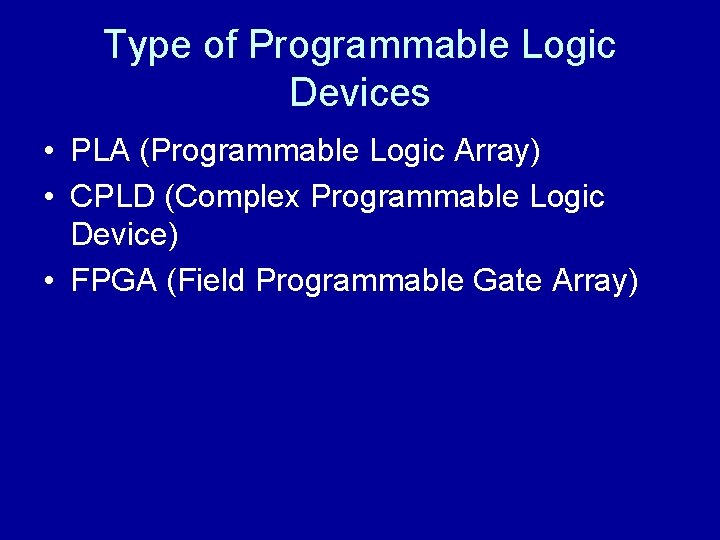 Type of Programmable Logic Devices

• PLA (Programmable Logic Array)
• CPLD (Complex Programmable Logic Device)
• FPGA (Field Programmable Gate Array)